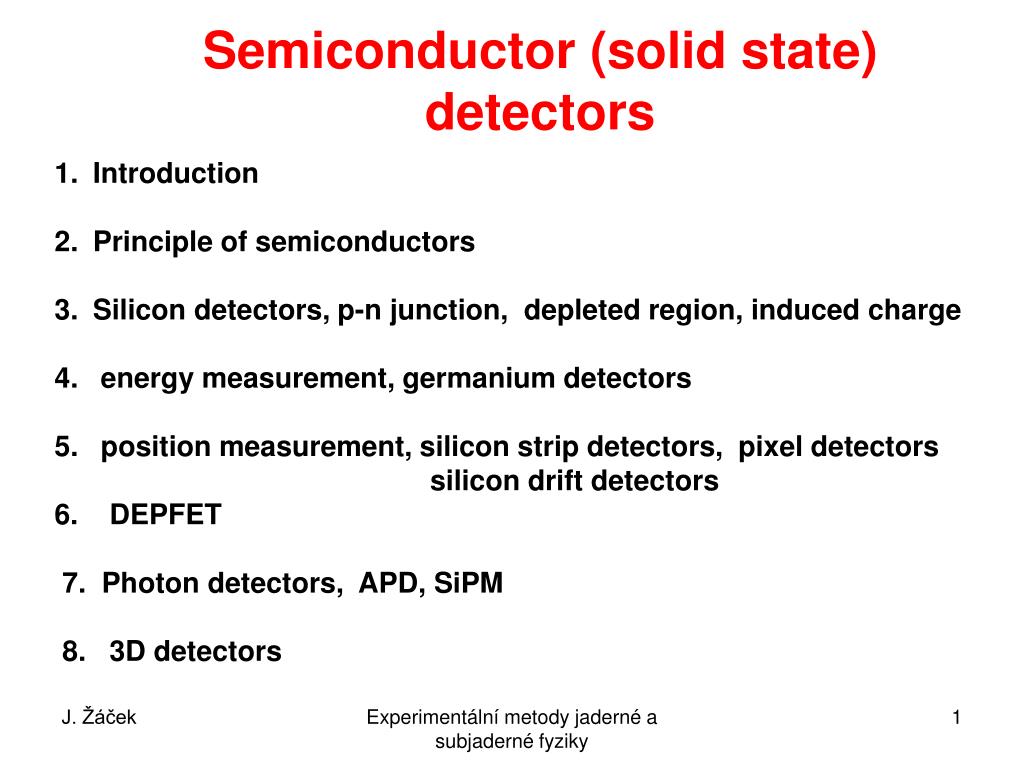 Semiconductor (solid state) detectors

1. Introduction

2. Principle of semiconductors

3. Silicon detectors, p-n junction, depleted region, induced charge

4. energy measurement, germanium detectors

5. position measurement, silicon strip detectors, pixel detectors
silicon drift detectors
6. DEPFET

7. Photon detectors, APD, SiPM

8. 3D detectors

J. Žáček

Experimentální metody jaderné a subjaderné fyziky

1